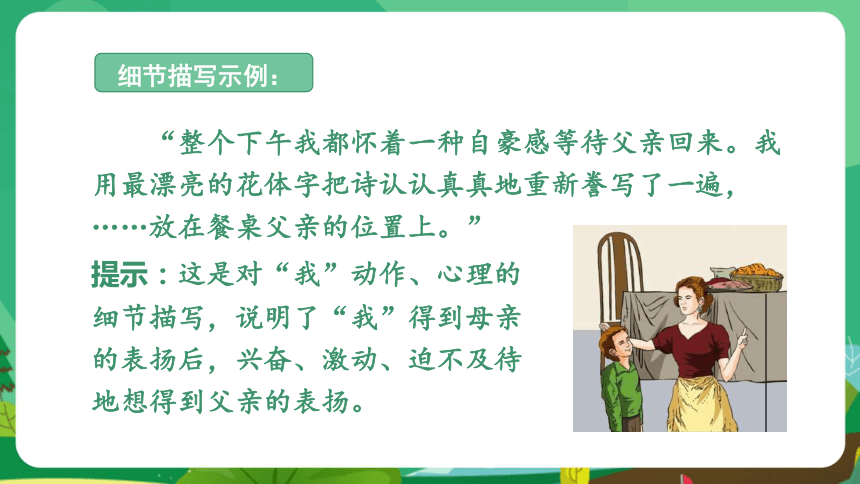 细节描写示例：

“整个下午我都怀着一种自豪感等待父亲回来。我用最漂亮的花体字把诗认认真真地重新誊写了一遍，……放在餐桌父亲的位置上。”

提示：这是对“我”动作、心理的细节描写，说明了“我”得到母亲的表扬后，兴奋、激动、迫不及待地想得到父亲的表扬。